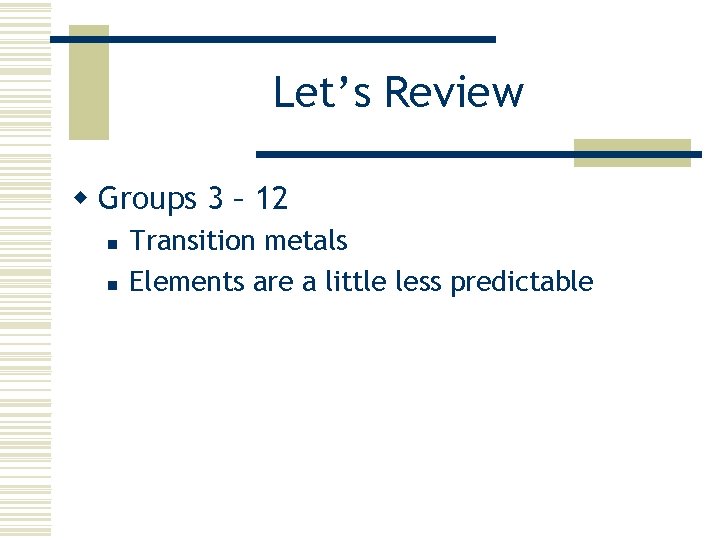 Let’s Review

Groups 3 – 12

Transition metals

Elements are a little less predictable